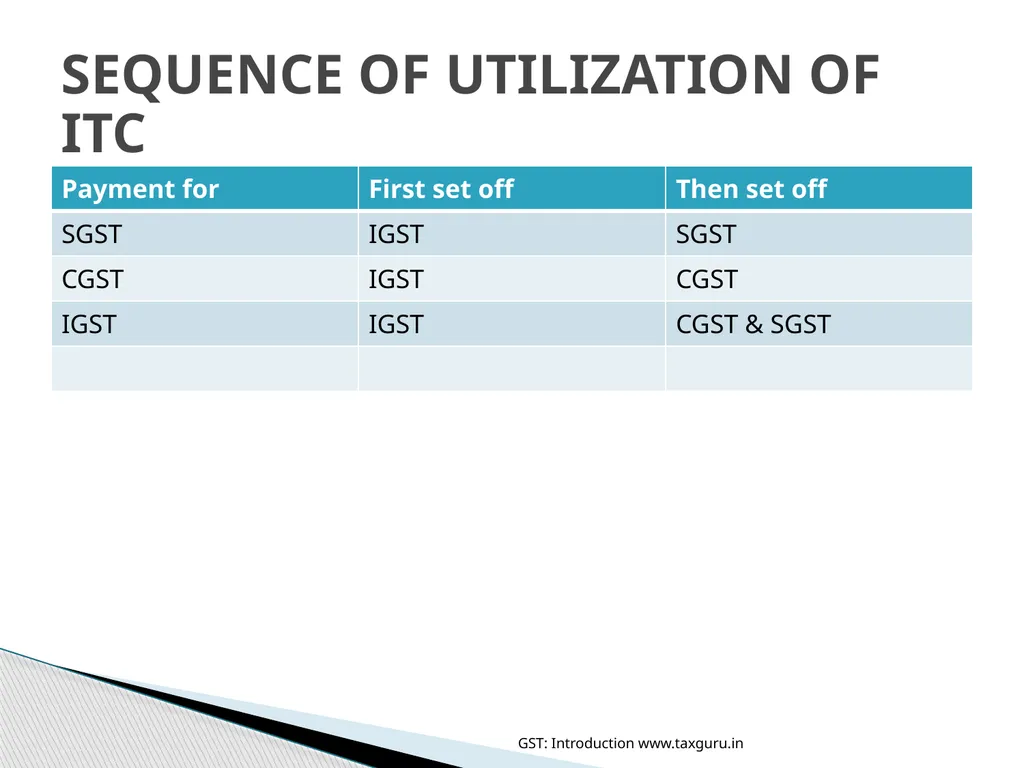 SEQUENCE OF UTILIZATION OF ITC

| Payment for | First set off | Then set off |
|---|---|---|
| SGST | IGST | SGST |
| CGST | IGST | CGST |
| IGST | IGST | CGST & SGST |
| | | |

GST: Introduction www.taxguru.in